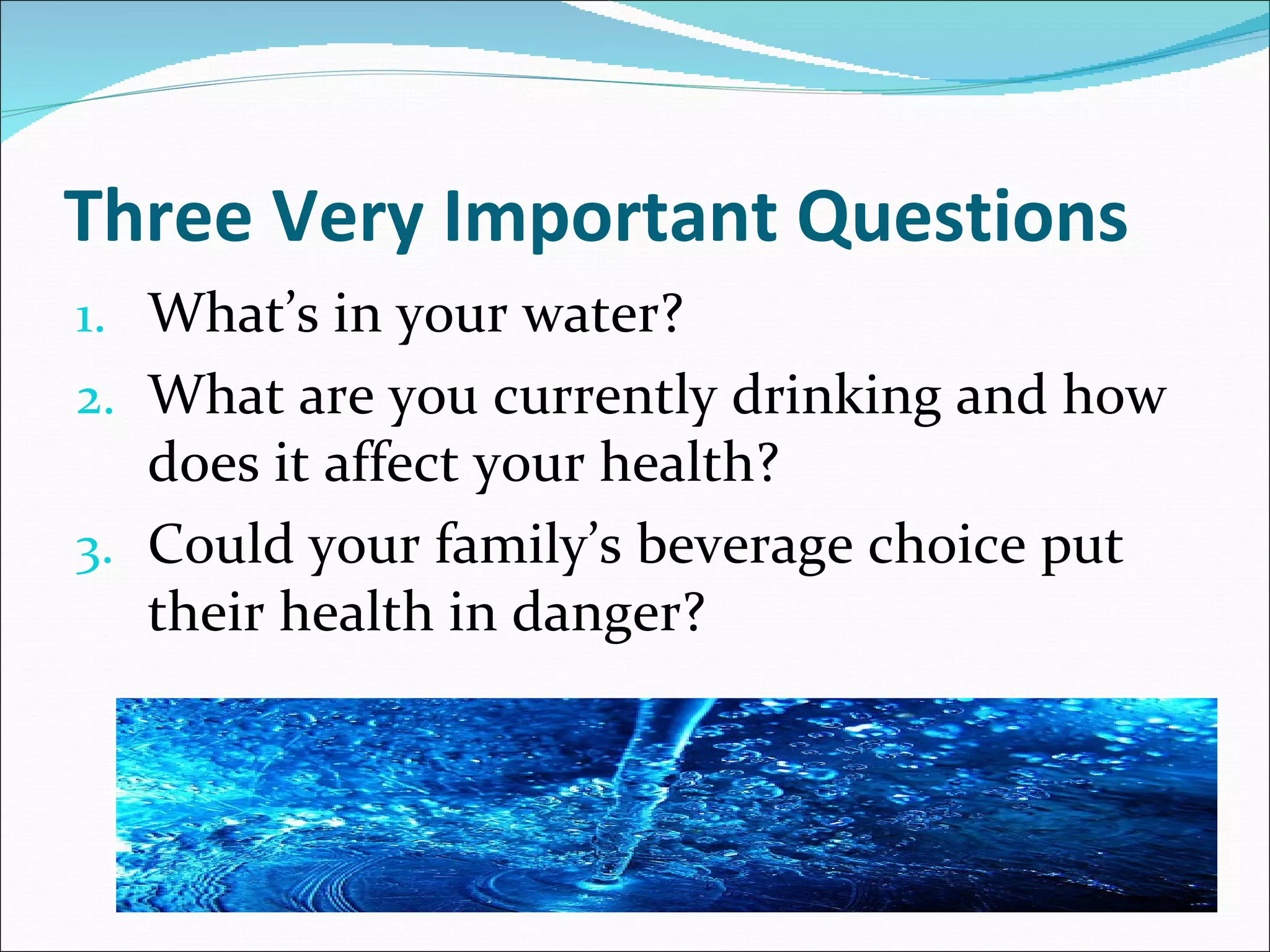 Three Very Important Questions

1. What’s in your water?
2. What are you currently drinking and how does it affect your health?
3. Could your family’s beverage choice put their health in danger?